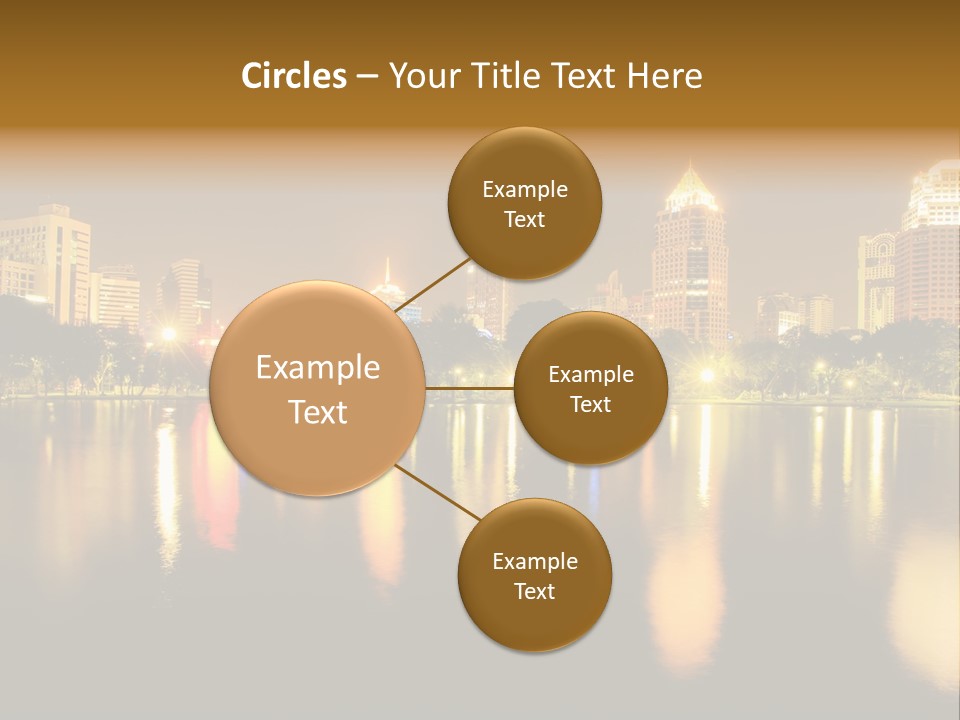 Circles – Your Title Text Here

Example Text

Example Text

Example Text

Example Text